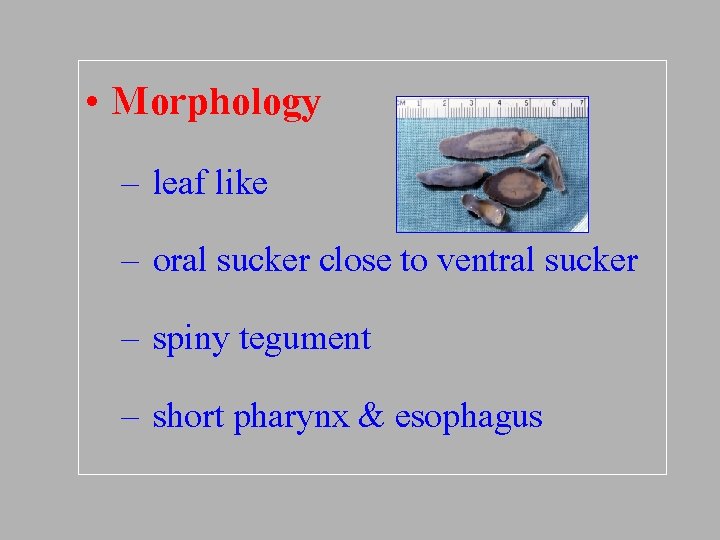 • Morphology

CM 1 2 3 4 5 6 7

– leaf like

– oral sucker close to ventral sucker

– spiny tegument

– short pharynx & esophagus